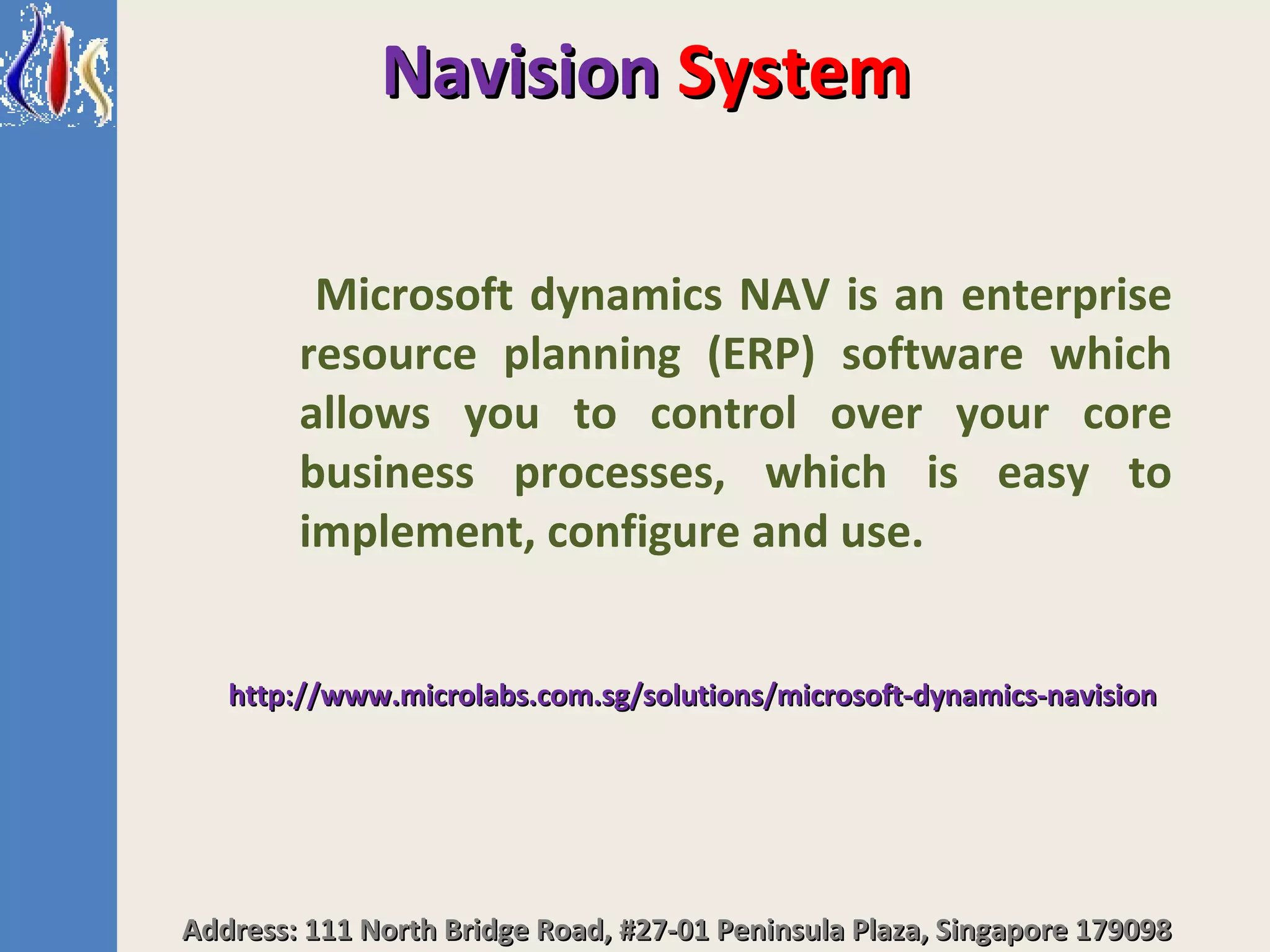 Navision System

Microsoft dynamics NAV is an enterprise resource planning (ERP) software which allows you to control over your core business processes, which is easy to implement, configure and use.

http://www.microlabs.com.sg/solutions/microsoft-dynamics-navision

Address: 111 North Bridge Road, #27-01 Peninsula Plaza, Singapore 179098